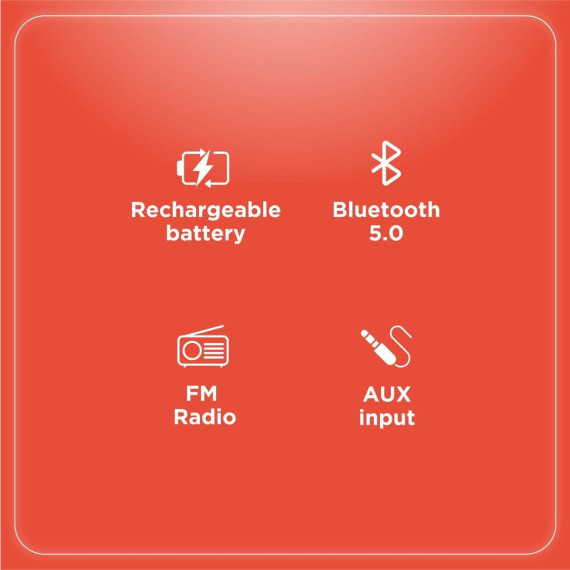 Rechargeable battery

Bluetooth 5.0

FM Radio

AUX input